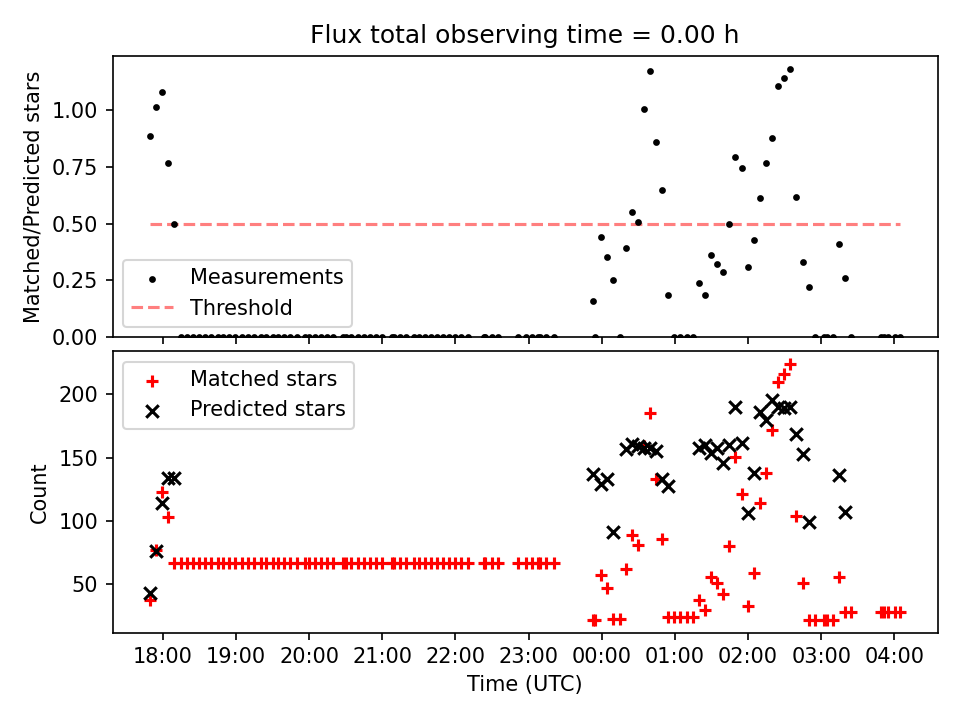 Flux total observing time = 0.00 h

Matched/Predicted stars

1.00
0.75
0.50
0.25
0.00

Measurements
Threshold

Matched stars
Predicted stars

Count

200
150
100
50

18:00 19:00 20:00 21:00 22:00 23:00 00:00 01:00 02:00 03:00 04:00

Time (UTC)